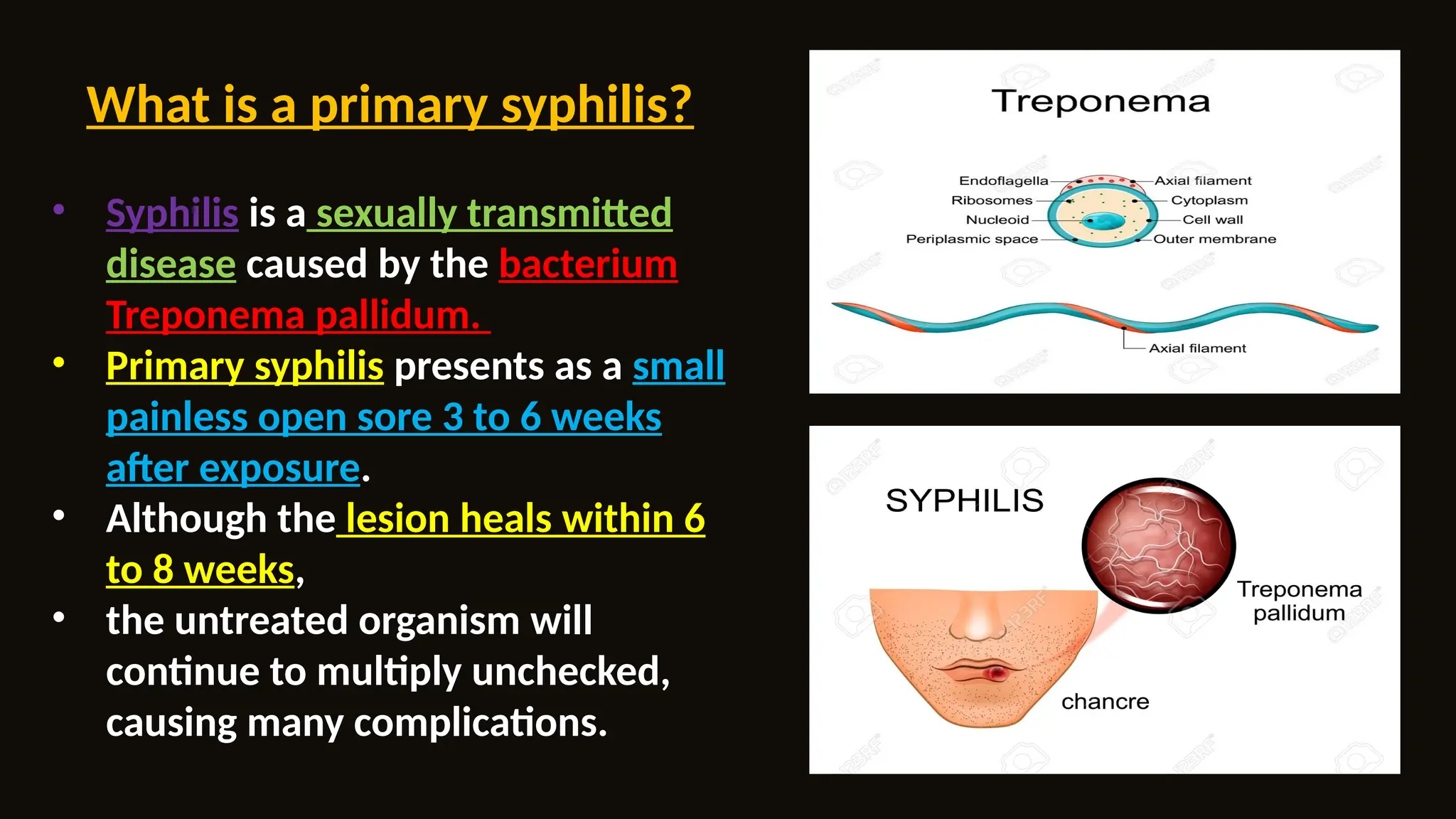 What is a primary syphilis?

• Syphilis is a sexually transmitted disease caused by the bacterium Treponema pallidum.
• Primary syphilis presents as a small painless open sore 3 to 6 weeks after exposure.
• Although the lesion heals within 6 to 8 weeks,
• the untreated organism will continue to multiply unchecked, causing many complications.

Treponema

Endoflagella
Ribosomes
Nucleoid
Periplasmic space
Axial filament
Cytoplasm
Cell wall
Outer membrane
Axial filament

SYPHILIS
Treponema pallidum
chancre